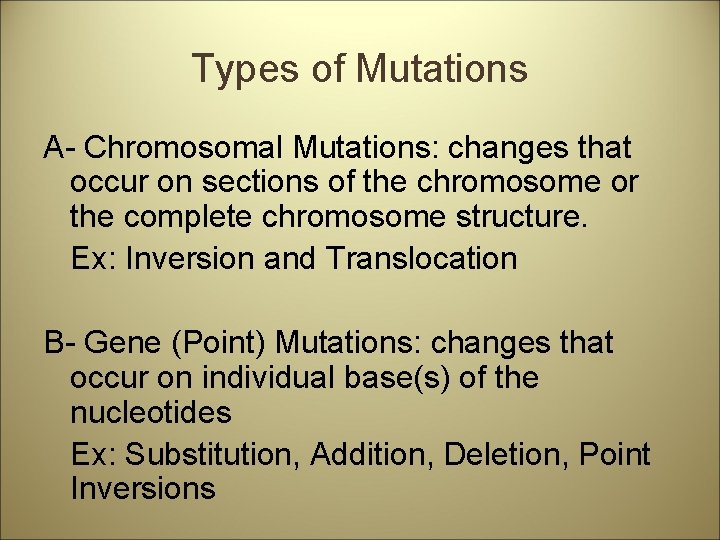 Types of Mutations

A- Chromosomal Mutations: changes that occur on sections of the chromosome or the complete chromosome structure.

Ex: Inversion and Translocation

B- Gene (Point) Mutations: changes that occur on individual base(s) of the nucleotides

Ex: Substitution, Addition, Deletion, Point Inversions